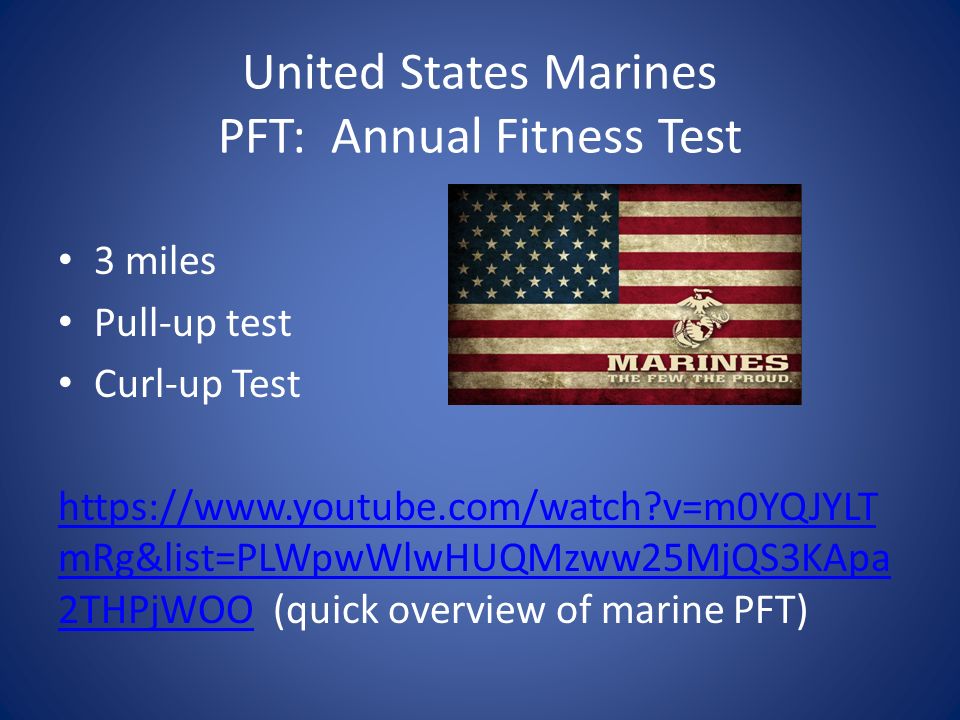 United States Marines
PFT: Annual Fitness Test

• 3 miles
• Pull-up test
• Curl-up Test

MARINES
THE FEW. THE PROUD.

https://www.youtube.com/watch?v=m0YQJYLTmRg&list=PLWpwWlwHUQMzww25MjQS3KApa2THPjWOO (quick overview of marine PFT)